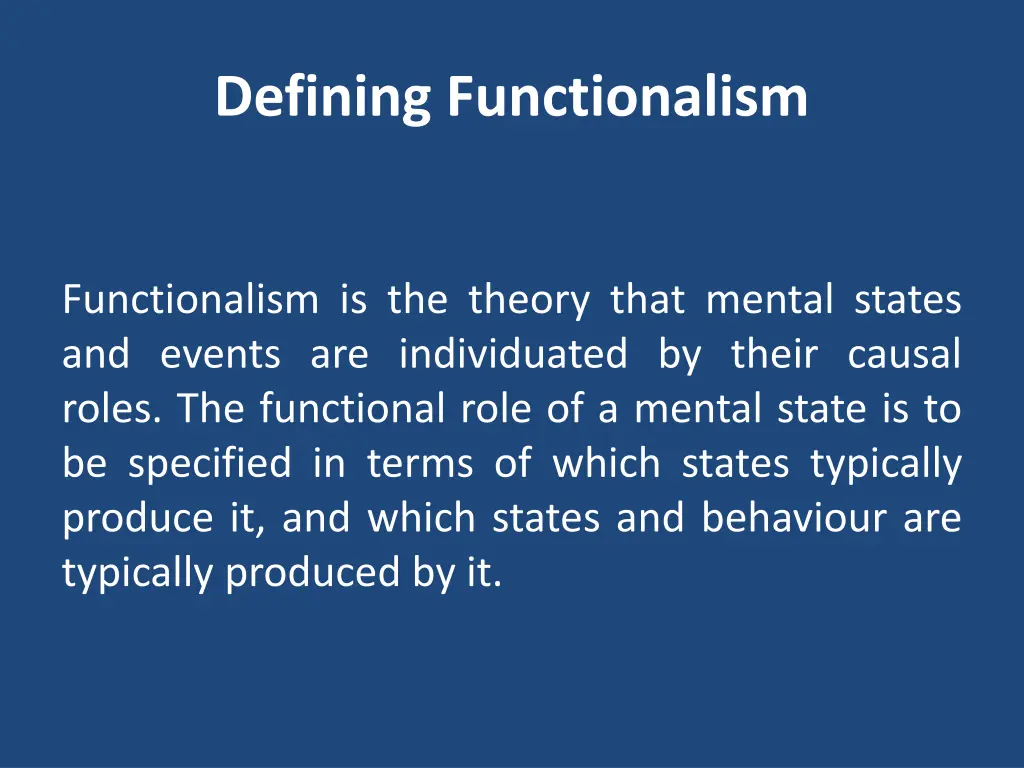 Defining Functionalism

Functionalism is the theory that mental states and events are individuated by their causal roles. The functional role of a mental state is to be specified in terms of which states typically produce it, and which states and behaviour are typically produced by it.